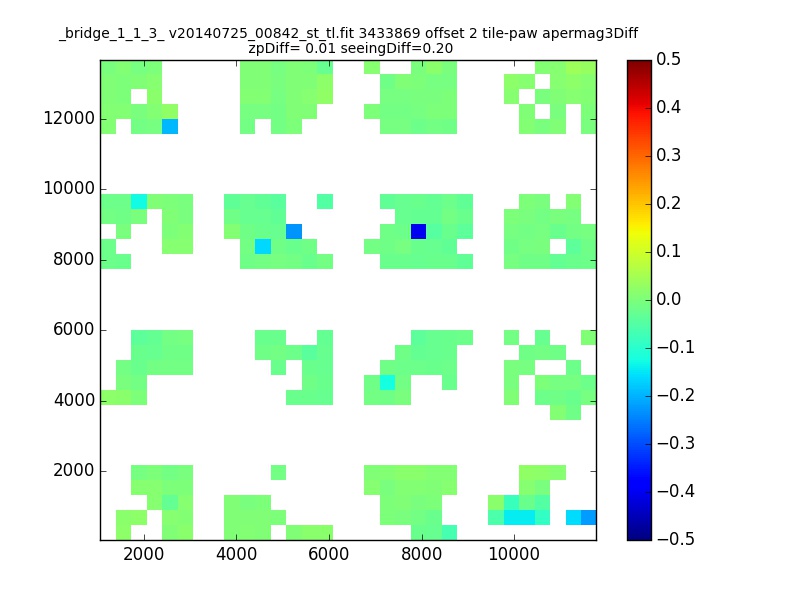 _bridge_1_1_3_ v20140725_00842_st_tl.fit 3433869 offset 2 tile-paw apermag3Diff
zpDiff= 0.01 seeingDiff=0.20

12000
10000
8000
6000
4000
2000

2000 4000 6000 8000 10000

0.5
0.4
0.3
0.2
0.1
0.0
−0.1
−0.2
−0.3
−0.4
−0.5